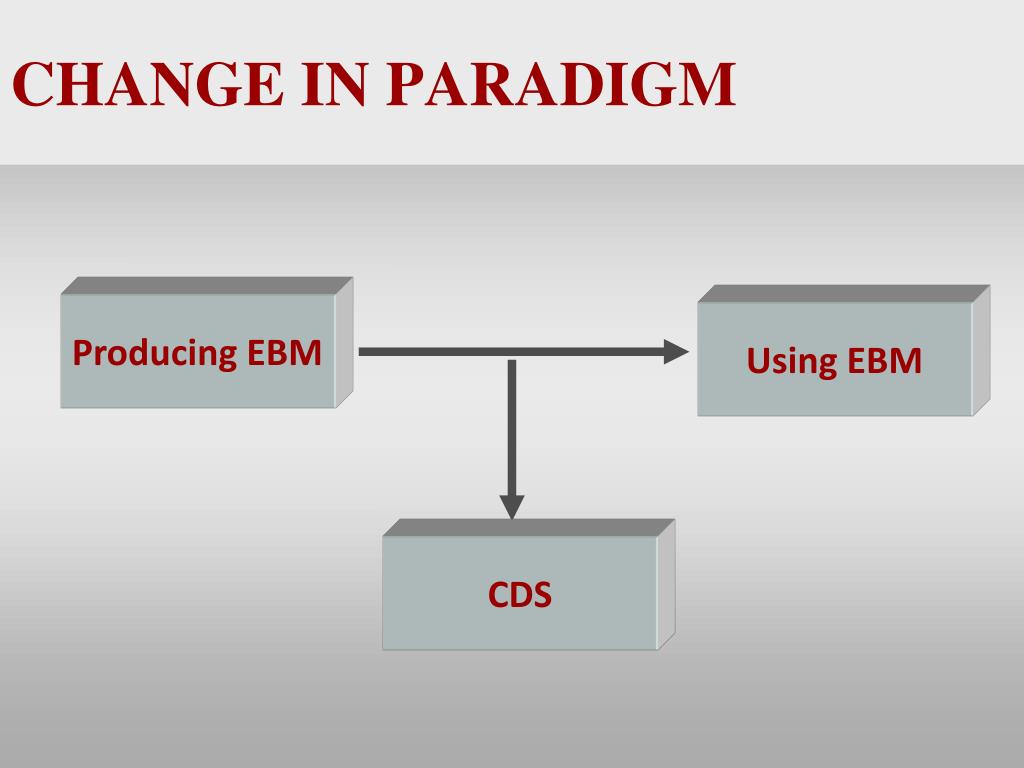 CHANGE IN PARADIGM

Producing EBM

Using EBM

CDS